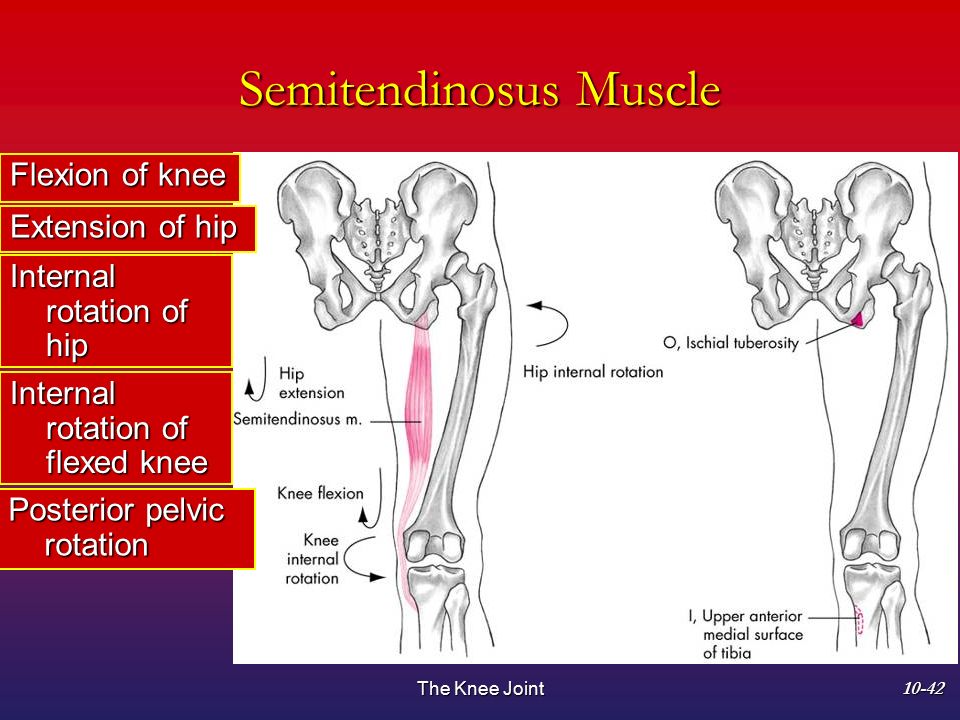 Semitendinosus Muscle

Flexion of knee

Extension of hip

Internal rotation of hip

Internal rotation of flexed knee

Posterior pelvic rotation

Hip extension

Semitendinosus m.

Knee flexion

Knee internal rotation

Hip internal rotation

O, Ischial tuberosity

I, Upper anterior medial surface of tibia

The Knee Joint

10-42